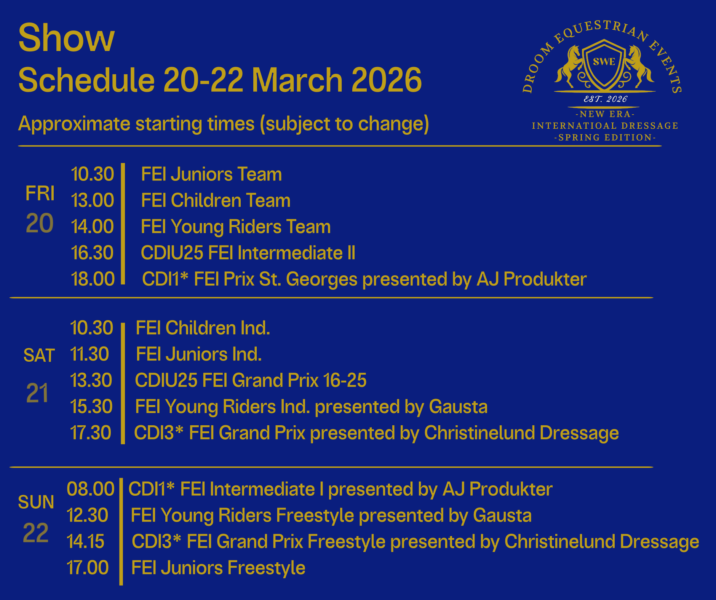 Show
Schedule 20-22 March 2026

Approximate starting times (subject to change)

DROOM EQUESTRIAN EVENTS
SWE
EST. 2026
-NEW ERA-
INTERNATIOAL DRESSAGE
-SPRING EDITION-

FRI
20
10.30 FEI Juniors Team
13.00 FEI Children Team
14.00 FEI Young Riders Team
16.30 CDIU25 FEI Intermediate II
18.00 CDI1* FEI Prix St. Georges presented by AJ Produkter

SAT
21
10.30 FEI Children Ind.
11.30 FEI Juniors Ind.
13.30 CDIU25 FEI Grand Prix 16-25
15.30 FEI Young Riders Ind. presented by Gausta
17.30 CDI3* FEI Grand Prix presented by Christinelund Dressage

SUN
22
08.00 CDI1* FEI Intermediate I presented by AJ Produkter
12.30 FEI Young Riders Freestyle presented by Gausta
14.15 CDI3* FEI Grand Prix Freestyle presented by Christinelund Dressage
17.00 FEI Juniors Freestyle